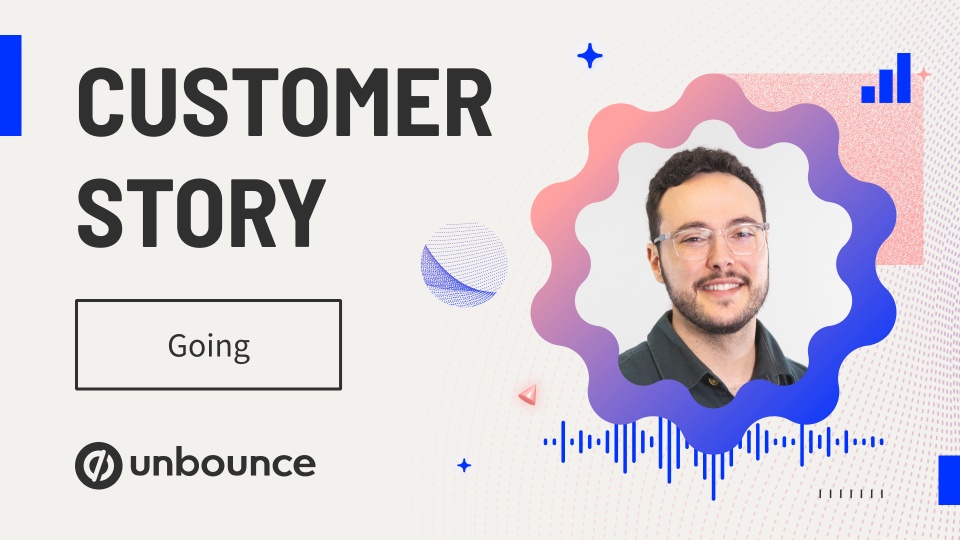 CUSTOMER STORY

Going

unbounce